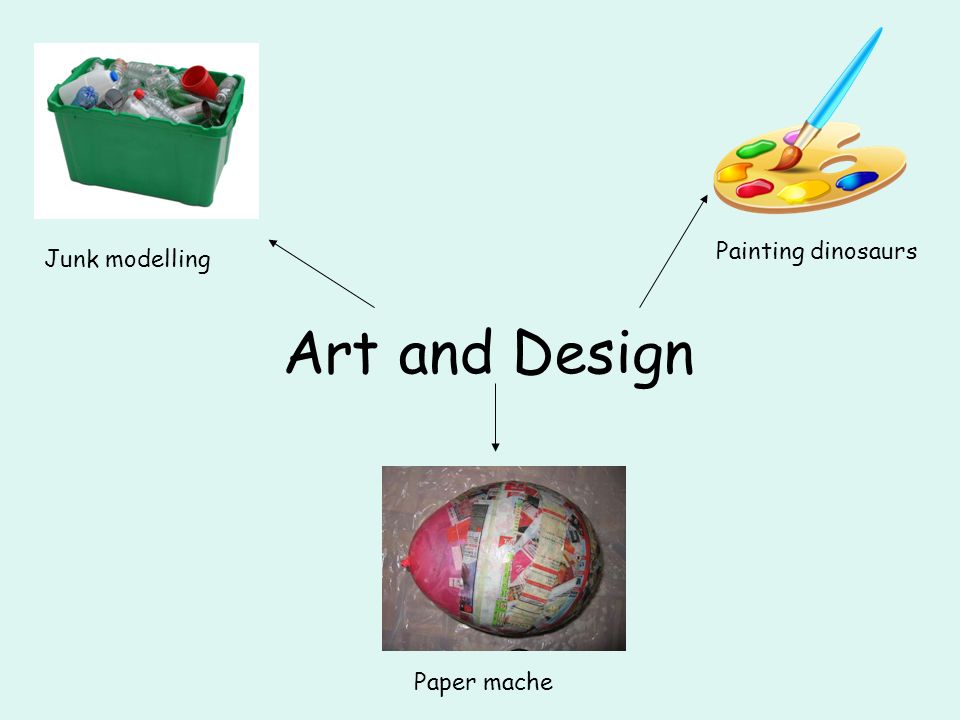 Junk modelling

Painting dinosaurs

Art and Design

Paper mache